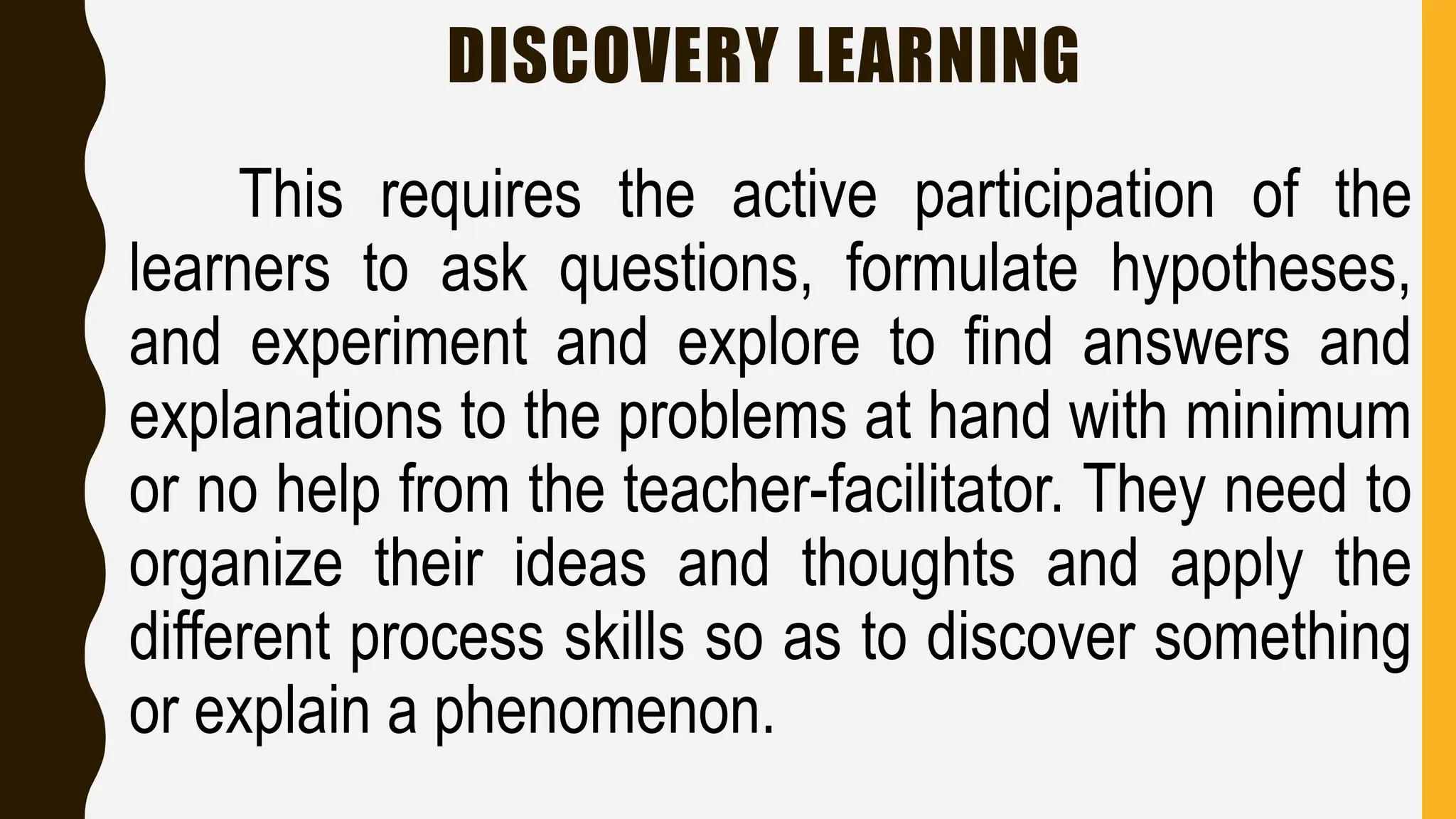 DISCOVERY LEARNING

This requires the active participation of the learners to ask questions, formulate hypotheses, and experiment and explore to find answers and explanations to the problems at hand with minimum or no help from the teacher-facilitator. They need to organize their ideas and thoughts and apply the different process skills so as to discover something or explain a phenomenon.